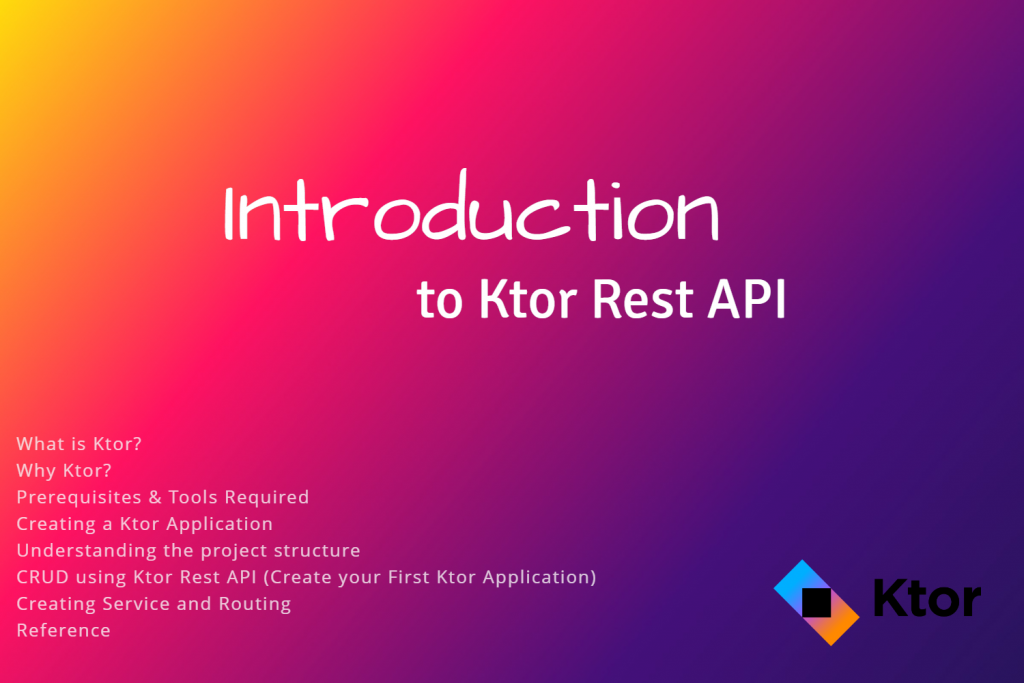 Introduction
to Ktor Rest API

What is Ktor?
Why Ktor?
Prerequisites & Tools Required
Creating a Ktor Application
Understanding the project structure
CRUD using Ktor Rest API (Create your First Ktor Application)
Creating Service and Routing
Reference

Ktor